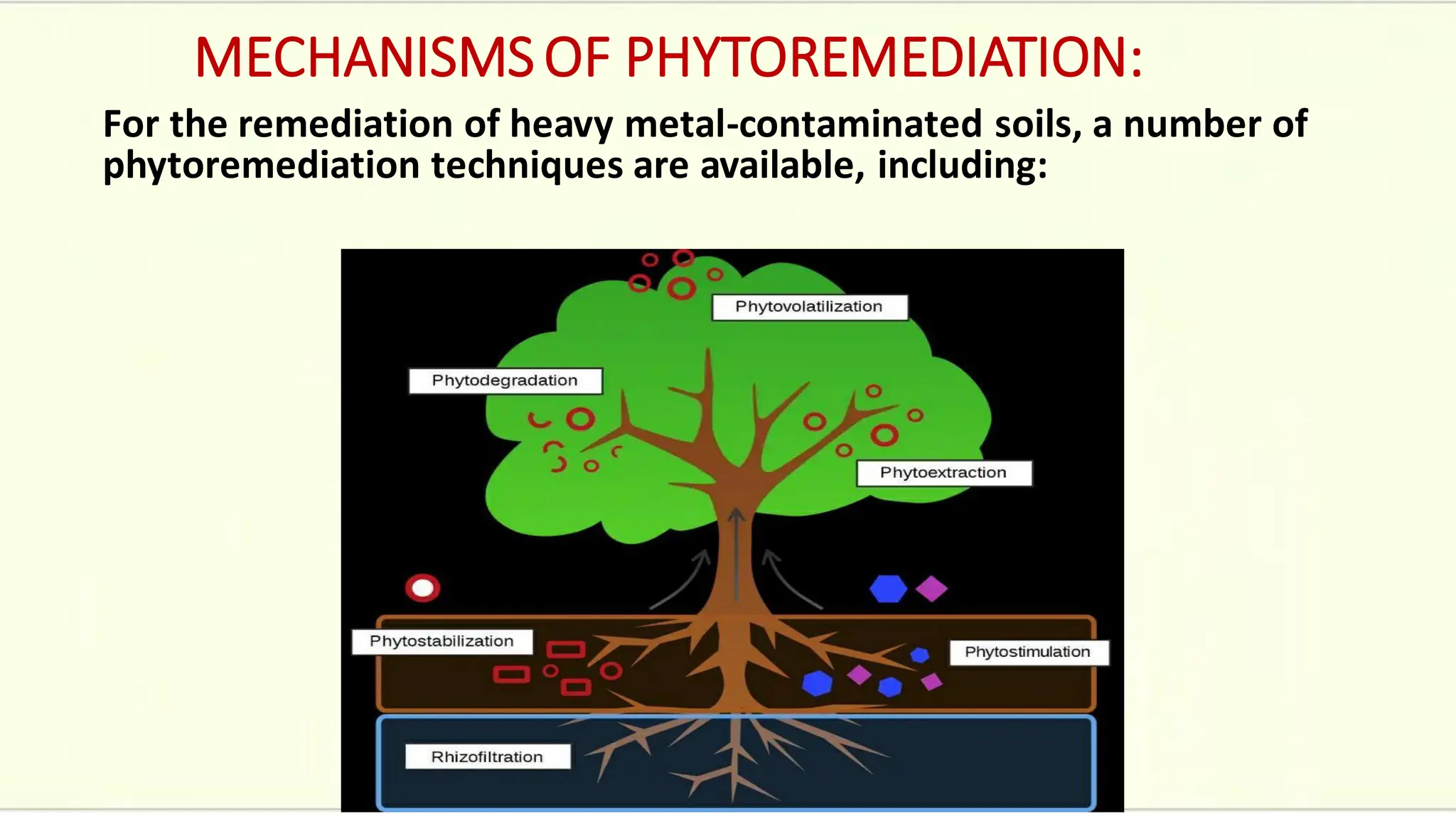 MECHANISMS OF PHYTOREMEDIATION:

For the remediation of heavy metal-contaminated soils, a number of phytoremediation techniques are available, including:

Phytovolatilization

Phytodegradation

Phytoextraction

Phytostabilization

Phytostimulation

Rhizofiltration